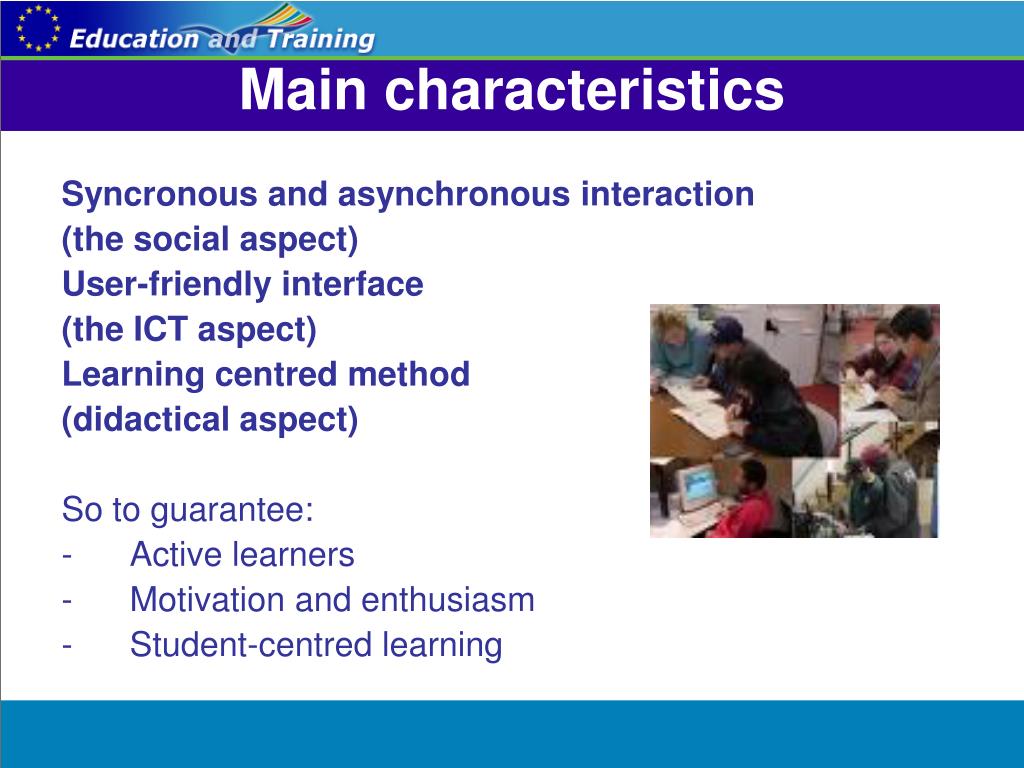 Education and Training

Main characteristics

Syncronous and asynchronous interaction
(the social aspect)
User-friendly interface
(the ICT aspect)
Learning centred method
(didactical aspect)

So to guarantee:
- Active learners
- Motivation and enthusiasm
- Student-centred learning